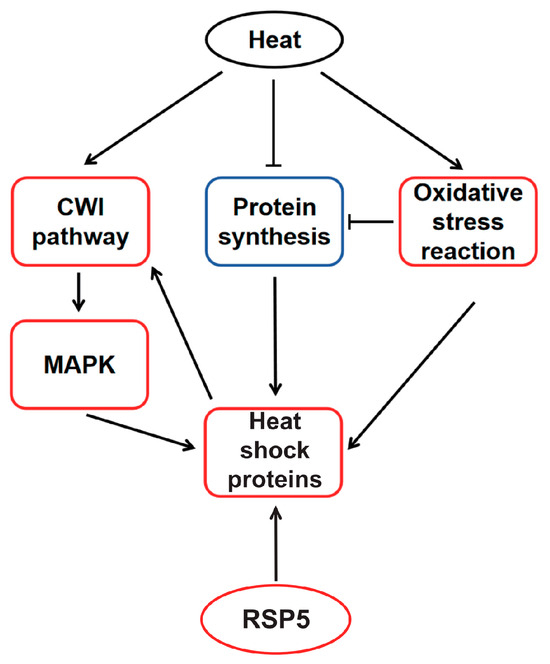 Heat

CWI pathway

Protein synthesis

Oxidative stress reaction

MAPK

Heat shock proteins

RSP5